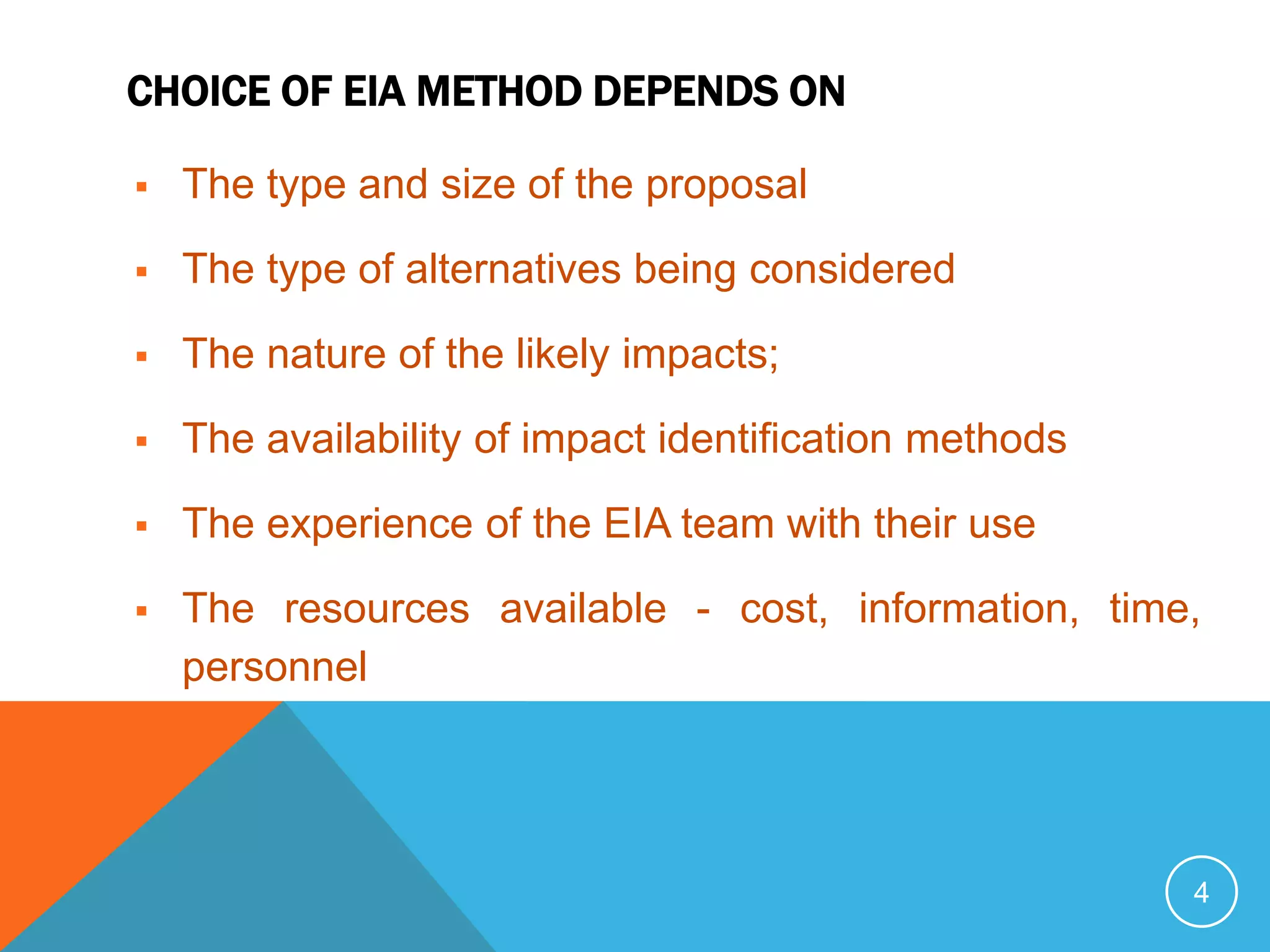 CHOICE OF EIA METHOD DEPENDS ON

▪ The type and size of the proposal

▪ The type of alternatives being considered

▪ The nature of the likely impacts;

▪ The availability of impact identification methods

▪ The experience of the EIA team with their use

▪ The resources available - cost, information, time, personnel

4